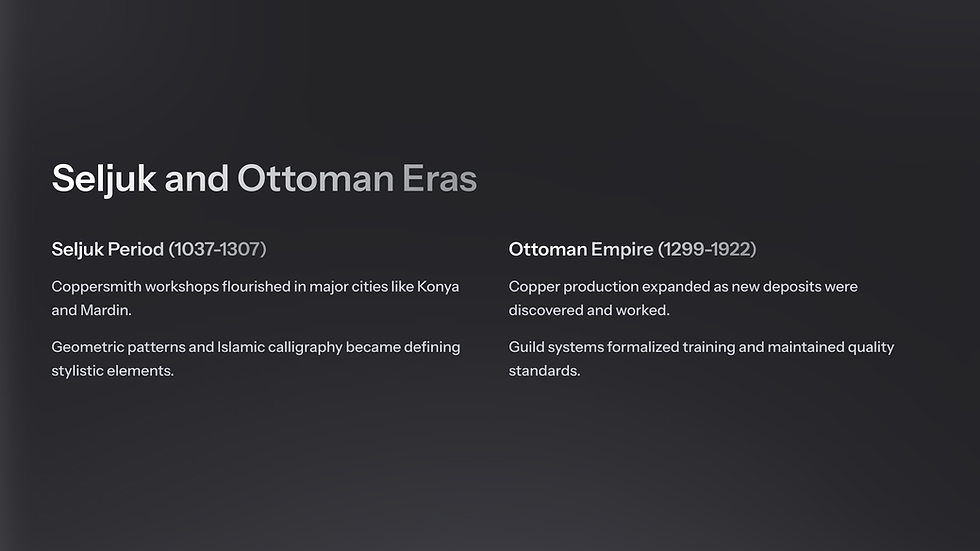 Seljuk and Ottoman Eras

Seljuk Period (1037-1307)

Coppersmith workshops flourished in major cities like Konya and Mardin.

Geometric patterns and Islamic calligraphy became defining stylistic elements.

Ottoman Empire (1299-1922)

Copper production expanded as new deposits were discovered and worked.

Guild systems formalized training and maintained quality standards.